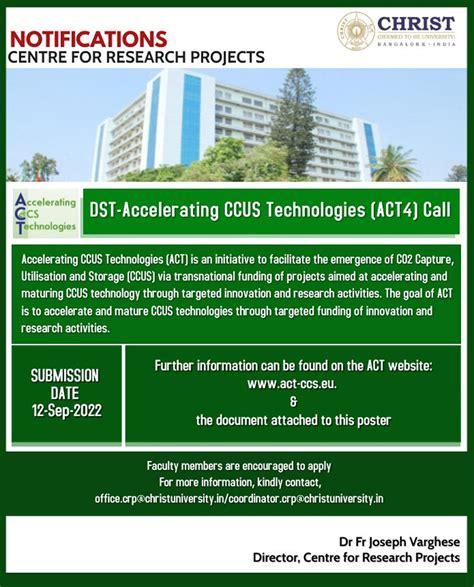 NOTIFICATIONS
CENTRE FOR RESEARCH PROJECTS

CHRIST
(DEEMED TO BE UNIVERSITY)
BANGALORE · INDIA

Accelerating
CCS
Technologies

DST-Accelerating CCUS Technologies (ACT4) Call

Accelerating CCUS Technologies (ACT) is an initiative to facilitate the emergence of CO2 Capture, Utilisation and Storage (CCUS) via transnational funding of projects aimed at accelerating and maturing CCUS technology through targeted innovation and research activities. The goal of ACT is to accelerate and mature CCUS technologies through targeted funding of innovation and research activities.

SUBMISSION DATE
12-Sep-2022

Further information can be found on the ACT website:
www.act-ccs.eu.
&
the document attached to this poster

Faculty members are encouraged to apply
For more information, kindly contact,
office.crp@christuniversity.in/coordinator.crp@christuniversity.in

Dr Fr Joseph Varghese
Director, Centre for Research Projects